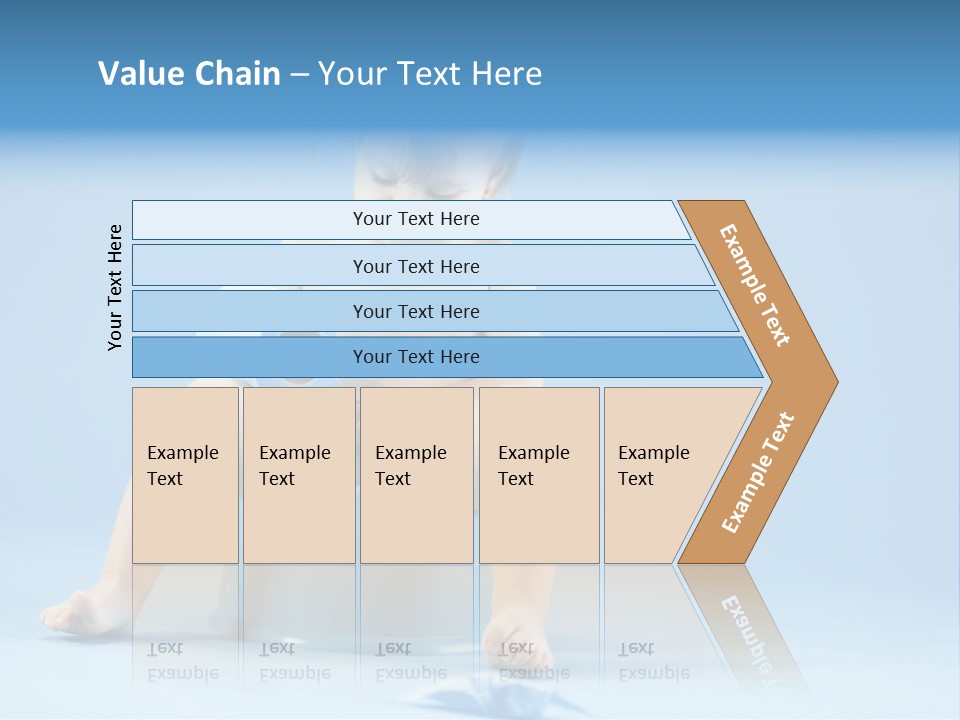 Value Chain – Your Text Here

Your Text Here

Your Text Here

Your Text Here

Your Text Here

Your Text Here

Example Text

Example Text

Example Text

Example Text

Example Text

Example Text

Example Text